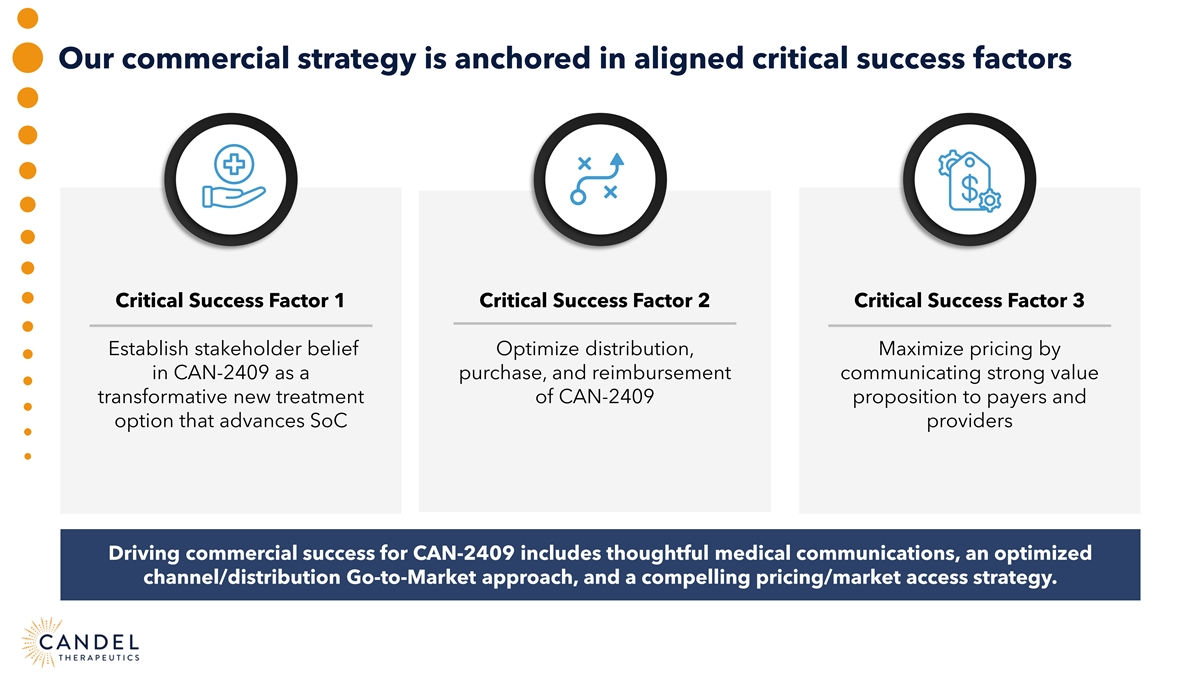 Our commercial strategy is anchored in aligned critical success factors

Critical Success Factor 1

Establish stakeholder belief in CAN-2409 as a transformative new treatment option that advances SoC

Critical Success Factor 2

Optimize distribution, purchase, and reimbursement of CAN-2409

Critical Success Factor 3

Maximize pricing by communicating strong value proposition to payers and providers

Driving commercial success for CAN-2409 includes thoughtful medical communications, an optimized channel/distribution Go-to-Market approach, and a compelling pricing/market access strategy.

CANDEL THERAPEUTICS